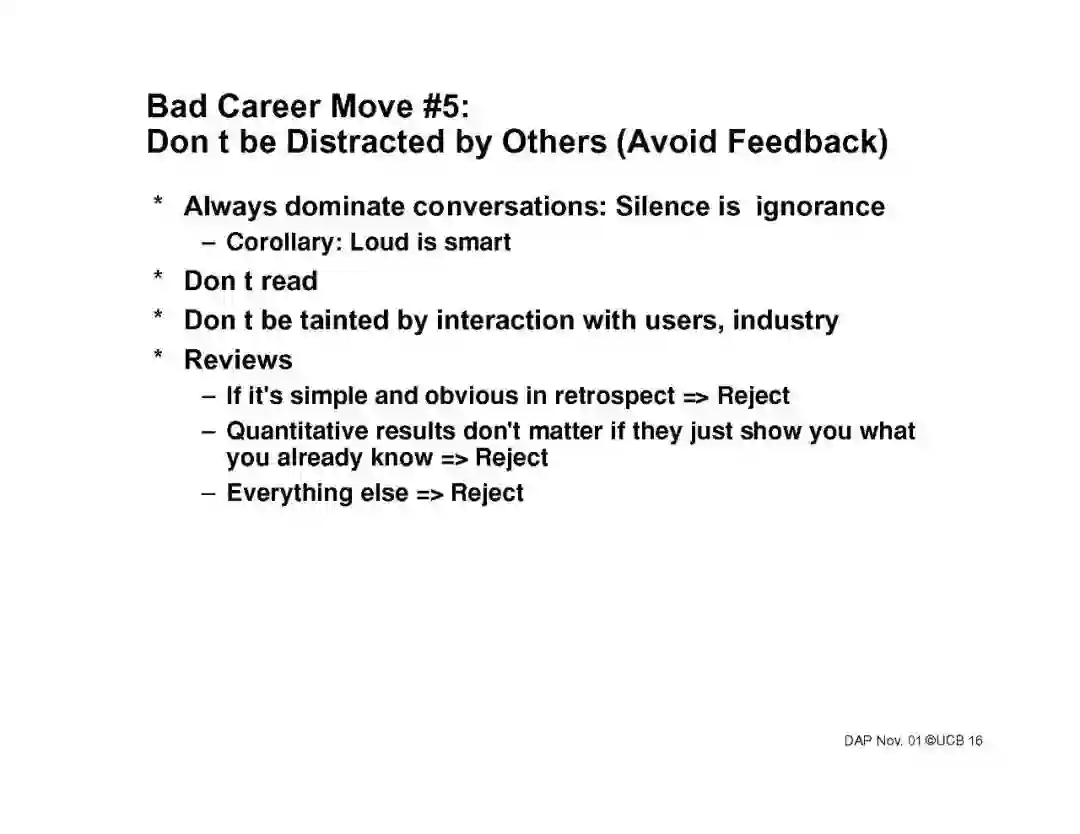 Bad Career Move #5:
Don t be Distracted by Others (Avoid Feedback)

* Always dominate conversations: Silence is ignorance
  – Corollary: Loud is smart
* Don t read
* Don t be tainted by interaction with users, industry
* Reviews
  – If it's simple and obvious in retrospect => Reject
  – Quantitative results don't matter if they just show you what you already know => Reject
  – Everything else => Reject

DAP Nov. 01 ©UCB 16